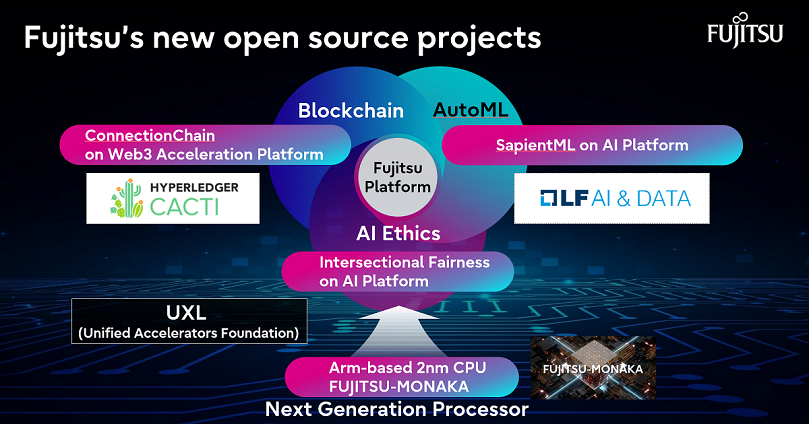 Fujitsu's new open source projects

FUJITSU

Blockchain

AutoML

ConnectionChain on Web3 Acceleration Platform

SapientML on AI Platform

Fujitsu Platform

HYPERLEDGER CACTI

LF AI & DATA

AI Ethics

Intersectional Fairness on AI Platform

UXL (Unified Accelerators Foundation)

Arm-based 2nm CPU FUJITSU-MONAKA

FUJITSU-MONAKA

Next Generation Processor